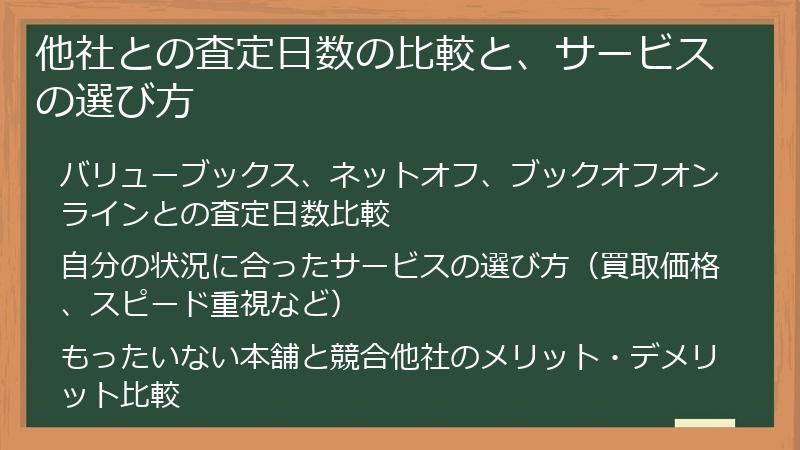 他社との査定日数の比較と、サービスの選び方

バリューブックス、ネットオフ、ブックオフオンラインとの査定日数比較

自分の状況に合ったサービスの選び方（買取価格、スピード重視など）

もったいない本舗と競合他社のメリット・デメリット比較